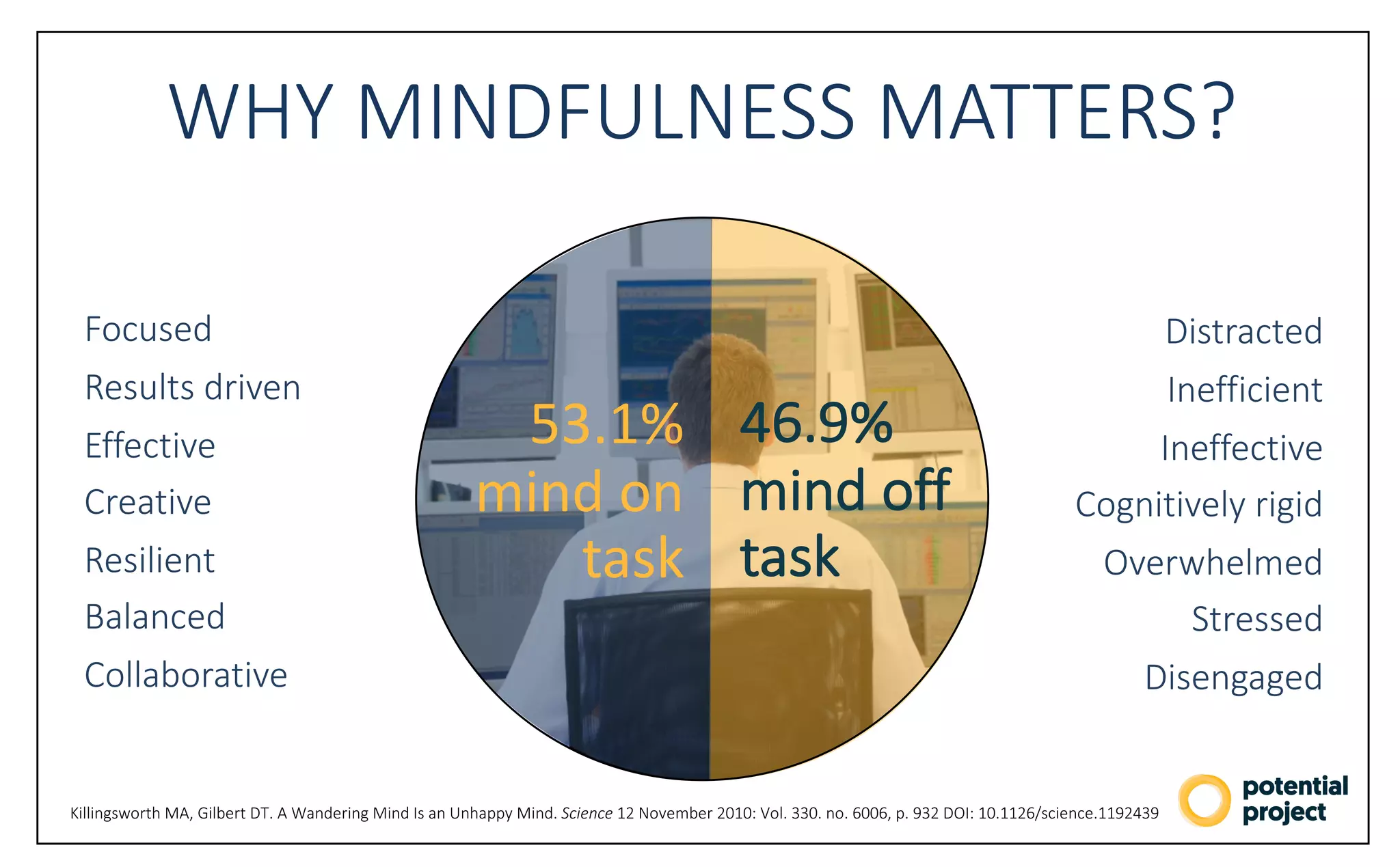 WHY MINDFULNESS MATTERS?

Focused
Results driven
Effective
Creative
Resilient
Balanced
Collaborative

53.1% mind on task

46.9% mind off task

Distracted
Inefficient
Ineffective
Cognitively rigid
Overwhelmed
Stressed
Disengaged

Killingsworth MA, Gilbert DT. A Wandering Mind Is an Unhappy Mind. Science 12 November 2010: Vol. 330. no. 6006, p. 932 DOI: 10.1126/science.1192439

potential project